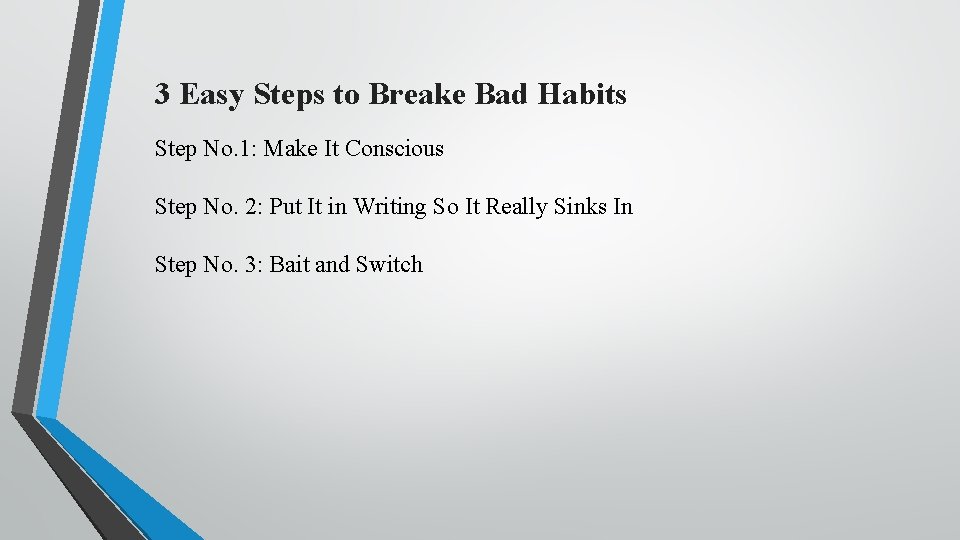 3 Easy Steps to Breake Bad Habits

Step No.1: Make It Conscious

Step No. 2: Put It in Writing So It Really Sinks In

Step No. 3: Bait and Switch